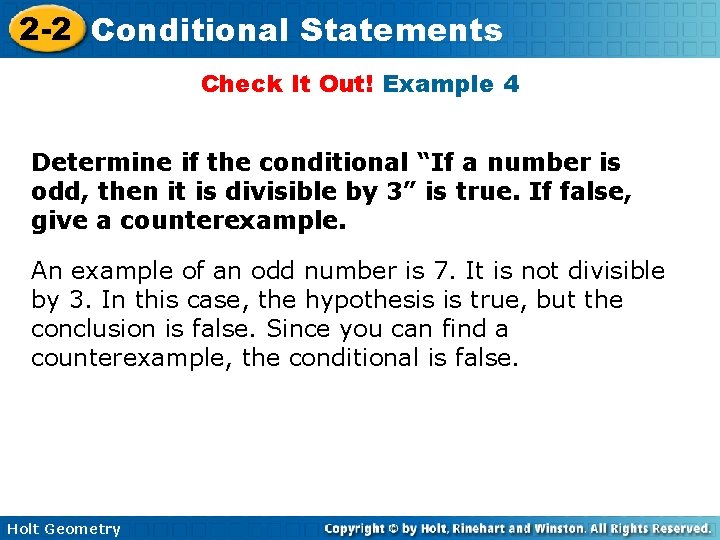 2-2 Conditional Statements

Check It Out! Example 4

Determine if the conditional “If a number is odd, then it is divisible by 3” is true. If false, give a counterexample.

An example of an odd number is 7. It is not divisible by 3. In this case, the hypothesis is true, but the conclusion is false. Since you can find a counterexample, the conditional is false.

Holt Geometry

Copyright © by Holt, Rinehart and Winston. All Rights Reserved.